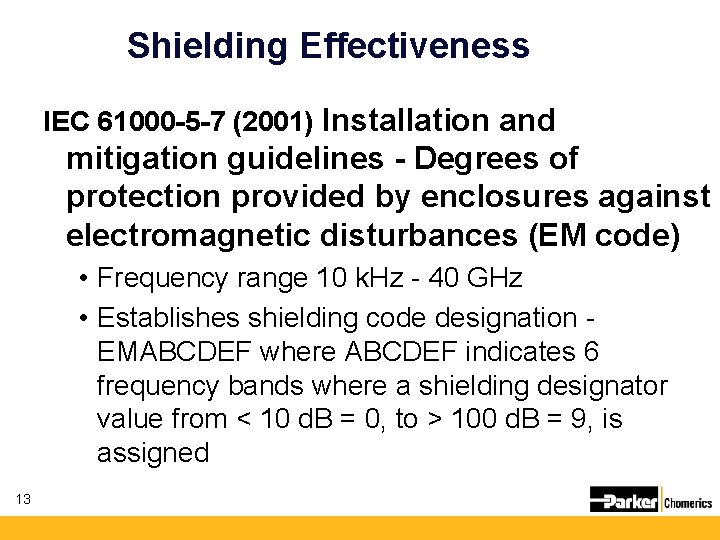 Shielding Effectiveness

IEC 61000-5-7 (2001) Installation and mitigation guidelines - Degrees of protection provided by enclosures against electromagnetic disturbances (EM code)

• Frequency range 10 kHz - 40 GHz

• Establishes shielding code designation - EMABCDEF where ABCDEF indicates 6 frequency bands where a shielding designator value from < 10 dB = 0, to > 100 dB = 9, is assigned

13

Parker Chomerics